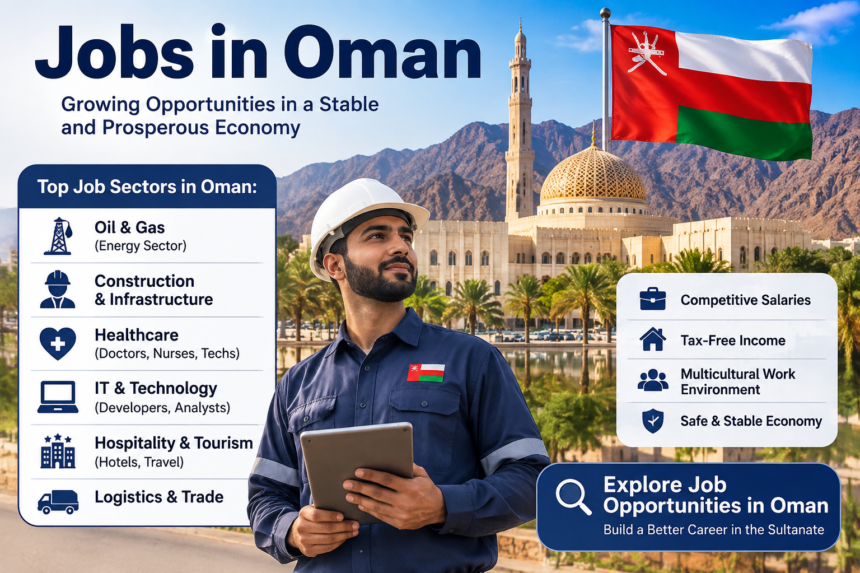 Jobs in Oman

Growing Opportunities in a Stable and Prosperous Economy

Top Job Sectors in Oman:

Oil & Gas
(Energy Sector)

Construction & Infrastructure

Healthcare
(Doctors, Nurses, Techs)

IT & Technology
(Developers, Analysts)

Hospitality & Tourism
(Hotels, Travel)

Logistics & Trade

Competitive Salaries

Tax-Free Income

Multicultural Work Environment

Safe & Stable Economy

Explore Job Opportunities in Oman
Build a Better Career in the Sultanate